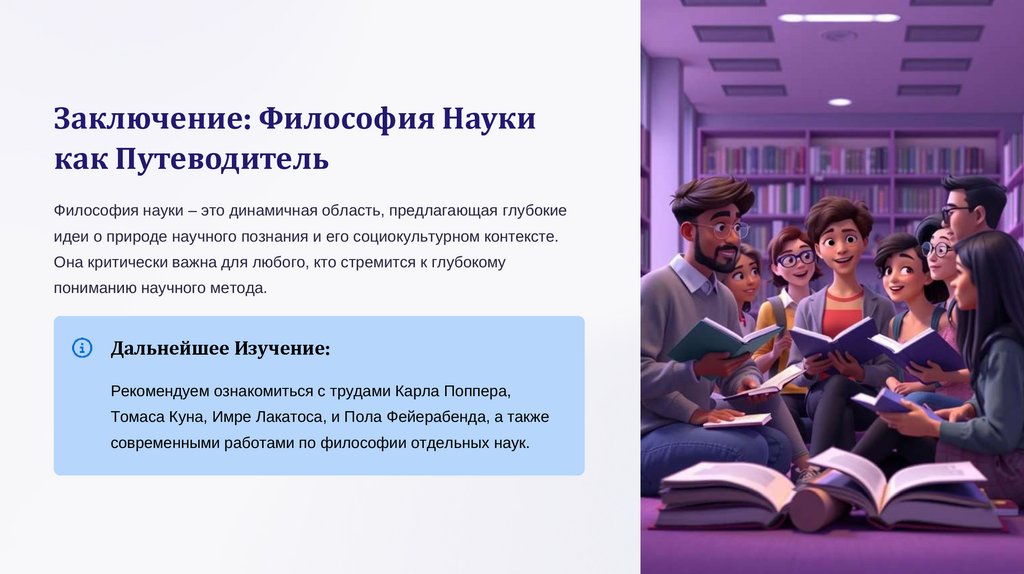 Заключение: Философия Науки как Путеводитель

Философия науки – это динамичная область, предлагающая глубокие идеи о природе научного познания и его социокультурном контексте. Она критически важна для любого, кто стремится к глубокому пониманию научного метода.

Дальнейшее Изучение:

Рекомендуем ознакомиться с трудами Карла Поппера, Томаса Куна, Имре Лакатоса, и Пола Фейерабенда, а также современными работами по философии отдельных наук.